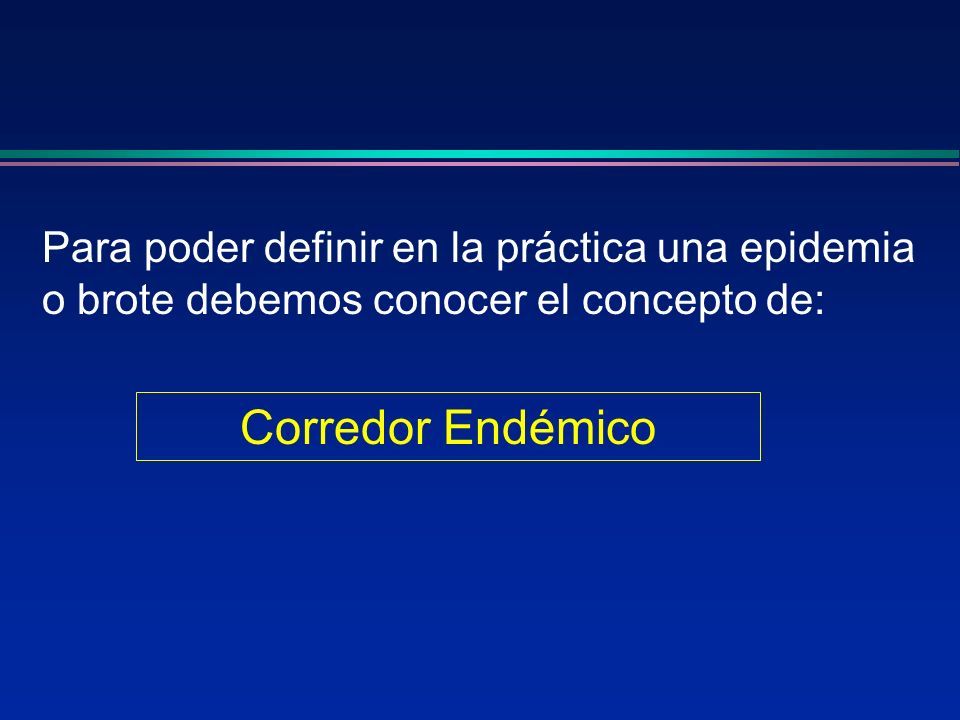 Para poder definir en la práctica una epidemia o brote debemos conocer el concepto de:

Corredor Endémico